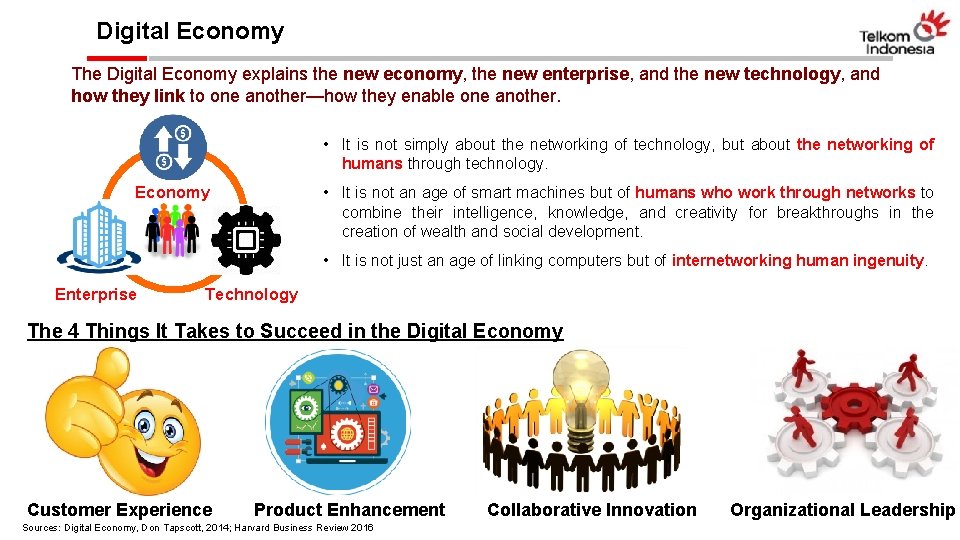 Digital Economy

Telkom Indonesia

The Digital Economy explains the new economy, the new enterprise, and the new technology, and how they link to one another—how they enable one another.

Economy

Enterprise

Technology

• It is not simply about the networking of technology, but about the networking of humans through technology.

• It is not an age of smart machines but of humans who work through networks to combine their intelligence, knowledge, and creativity for breakthroughs in the creation of wealth and social development.

• It is not just an age of linking computers but of internetworking human ingenuity.

The 4 Things It Takes to Succeed in the Digital Economy

Customer Experience

Product Enhancement

Collaborative Innovation

Organizational Leadership

Sources: Digital Economy, Don Tapscott, 2014; Harvard Business Review 2016